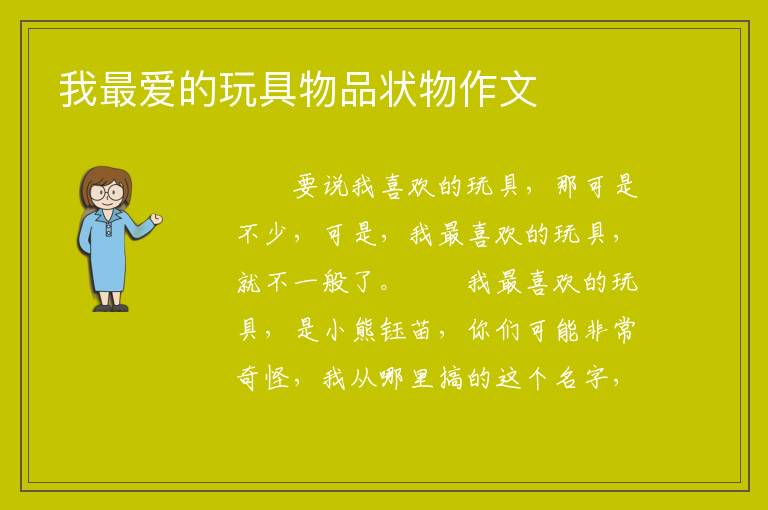 我最爱的玩具物品状物作文

要说我喜欢的玩具，那可是不少，可是，我最喜欢的玩具，就不一般了。　　我最喜欢的玩具，是小熊钰苗，你们可能非常奇怪，我从哪里搞的这个名字，